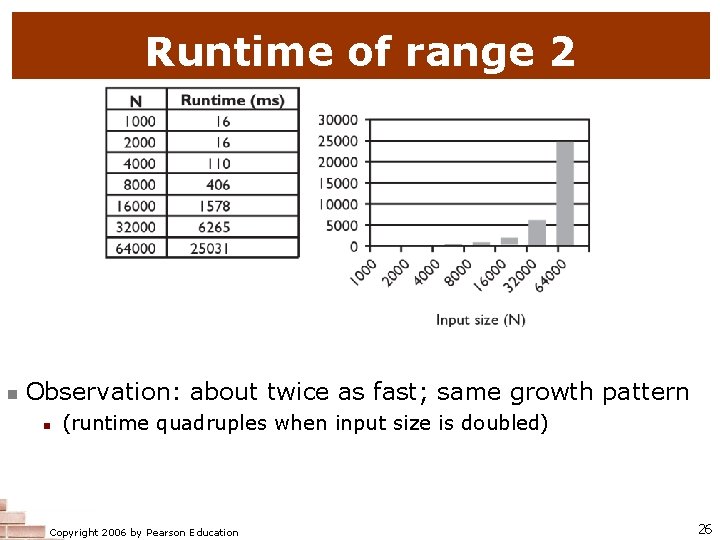 Runtime of range 2

| N | Runtime (ms) |
|---|---|
| 1000 | 16 |
| 2000 | 16 |
| 4000 | 110 |
| 8000 | 406 |
| 16000 | 1578 |
| 32000 | 6265 |
| 64000 | 25031 |

30000
25000
20000
15000
10000
5000
0
1000 2000 4000 8000 16000 32000 64000
Input size (N)

Observation: about twice as fast; same growth pattern
(runtime quadruples when input size is doubled)

Copyright 2006 by Pearson Education
26